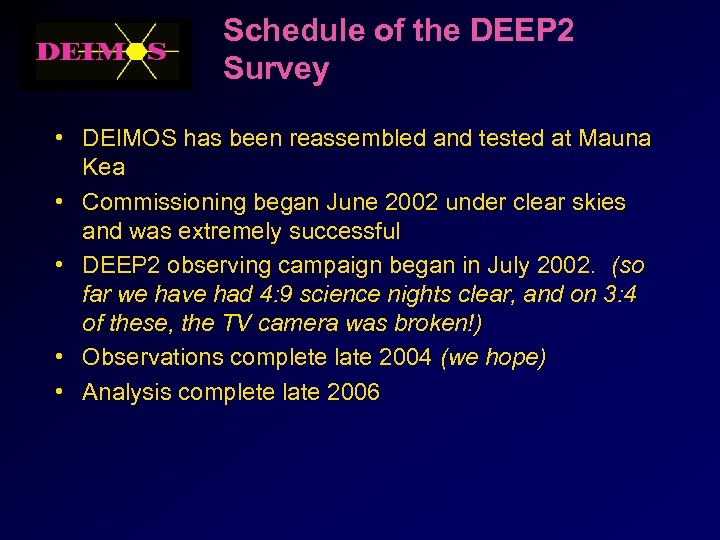 DEIMOS

Schedule of the DEEP2 Survey

• DEIMOS has been reassembled and tested at Mauna Kea
• Commissioning began June 2002 under clear skies and was extremely successful
• DEEP2 observing campaign began in July 2002. (so far we have had 4:9 science nights clear, and on 3:4 of these, the TV camera was broken!)
• Observations complete late 2004 (we hope)
• Analysis complete late 2006